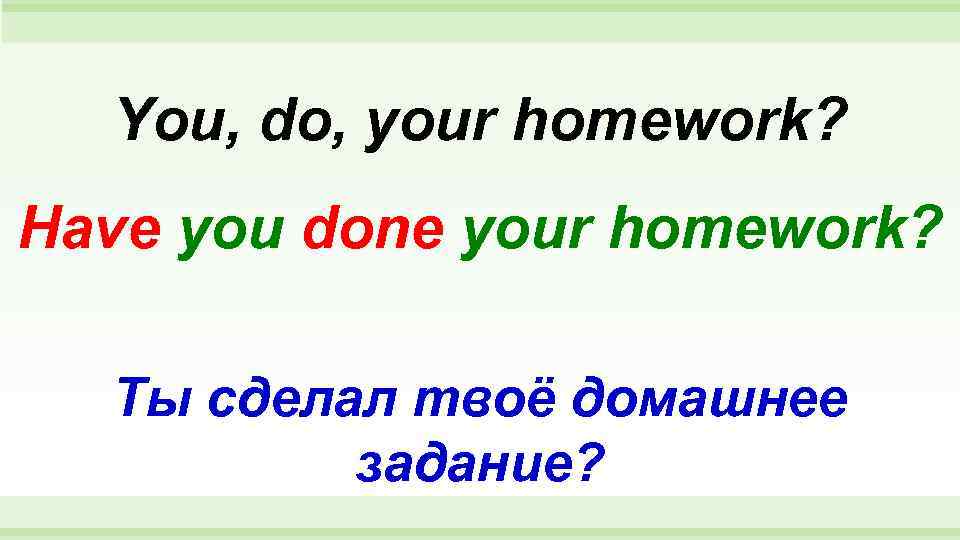 You, do, your homework?

Have you done your homework?

Ты сделал твоё домашнее задание?